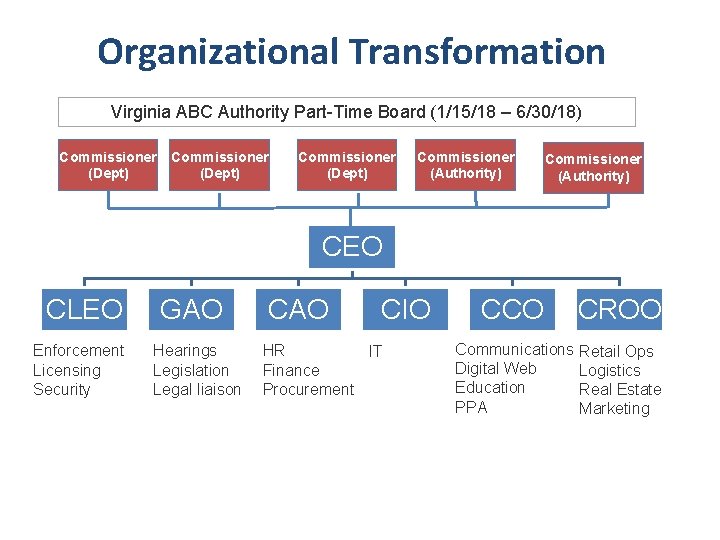 Organizational Transformation

Virginia ABC Authority Part-Time Board (1/15/18 – 6/30/18)

Commissioner (Dept)

Commissioner (Dept)

Commissioner (Dept)

Commissioner (Authority)

Commissioner (Authority)

CEO

CLEO

Enforcement
Licensing
Security

GAO

Hearings
Legislation
Legal liaison

CAO

HR
Finance
Procurement

CIO

IT

CCO

Communications
Digital Web
Education
PPA

CROO

Retail Ops
Logistics
Real Estate
Marketing